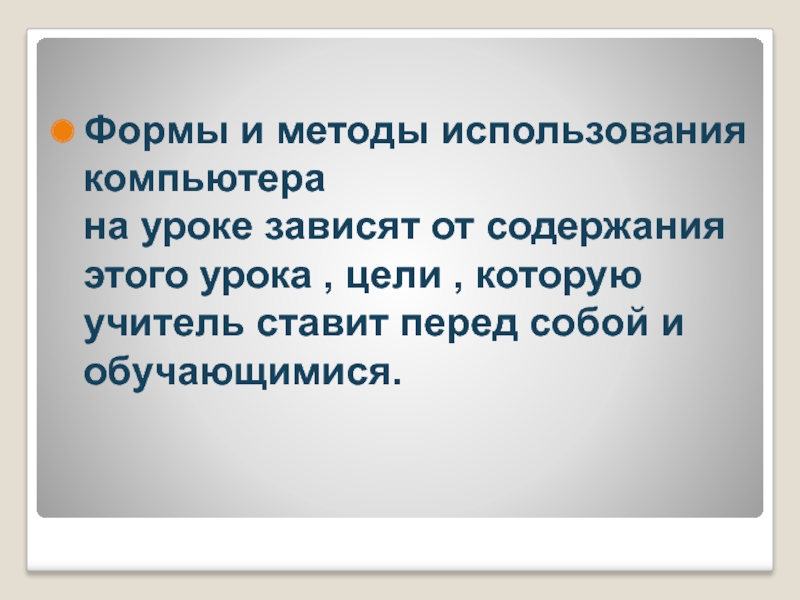 Формы и методы использования компьютера
на уроке зависят от содержания этого урока , цели , которую учитель ставит перед собой и обучающимися.